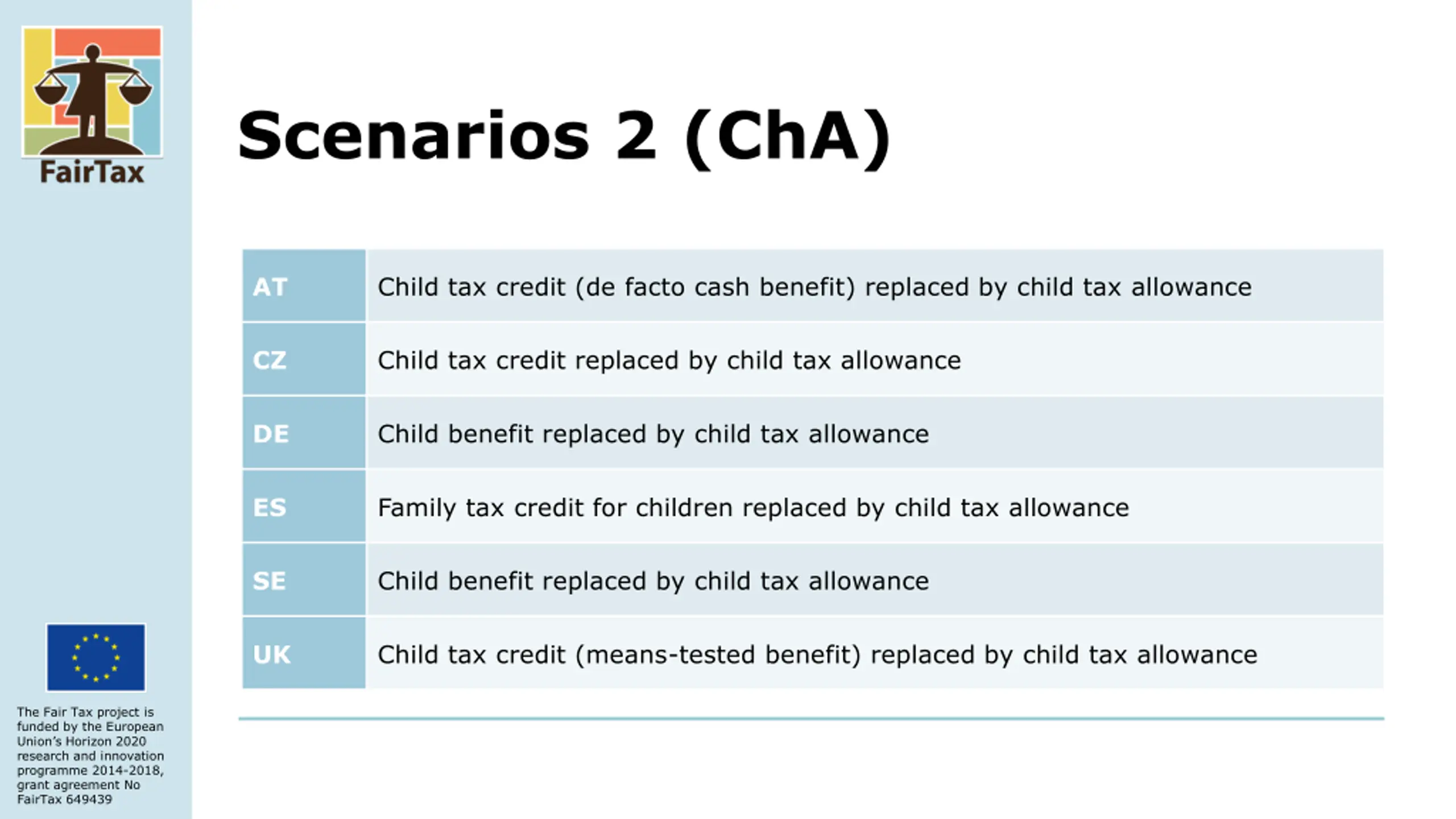 FairTax

Scenarios 2 (ChA)

| AT | Child tax credit (de facto cash benefit) replaced by child tax allowance |
|---|---|
| CZ | Child tax credit replaced by child tax allowance |
| DE | Child benefit replaced by child tax allowance |
| ES | Family tax credit for children replaced by child tax allowance |
| SE | Child benefit replaced by child tax allowance |
| UK | Child tax credit (means-tested benefit) replaced by child tax allowance |

The Fair Tax project is funded by the European Union's Horizon 2020 research and innovation programme 2014-2018, grant agreement No FairTax 649439